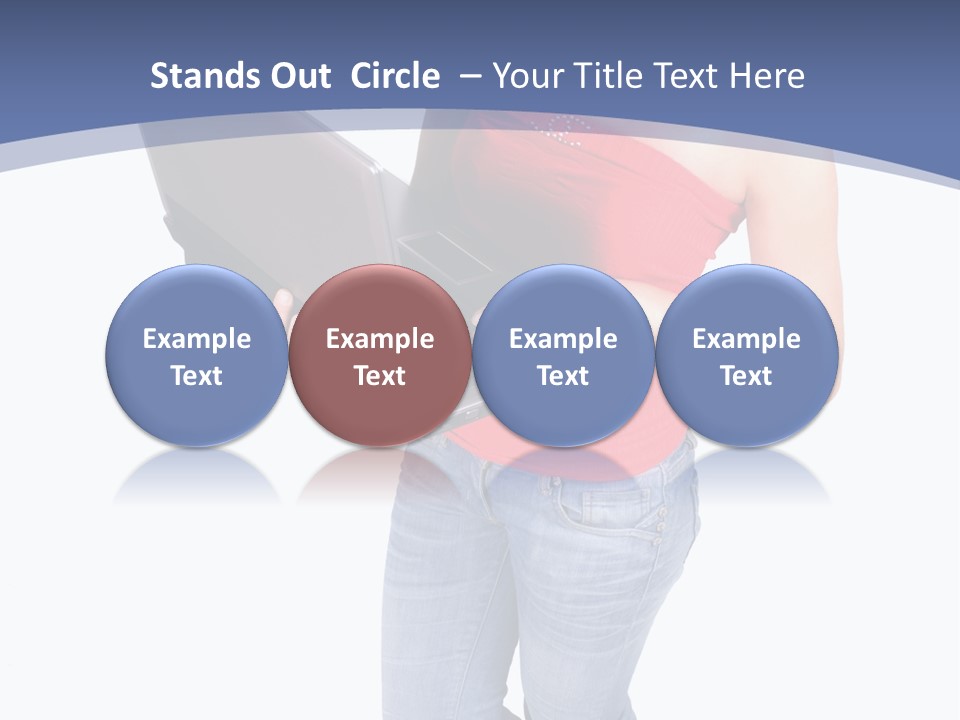 Stands Out  Circle  – Your Title Text Here

Example Text

Example Text

Example Text

Example Text